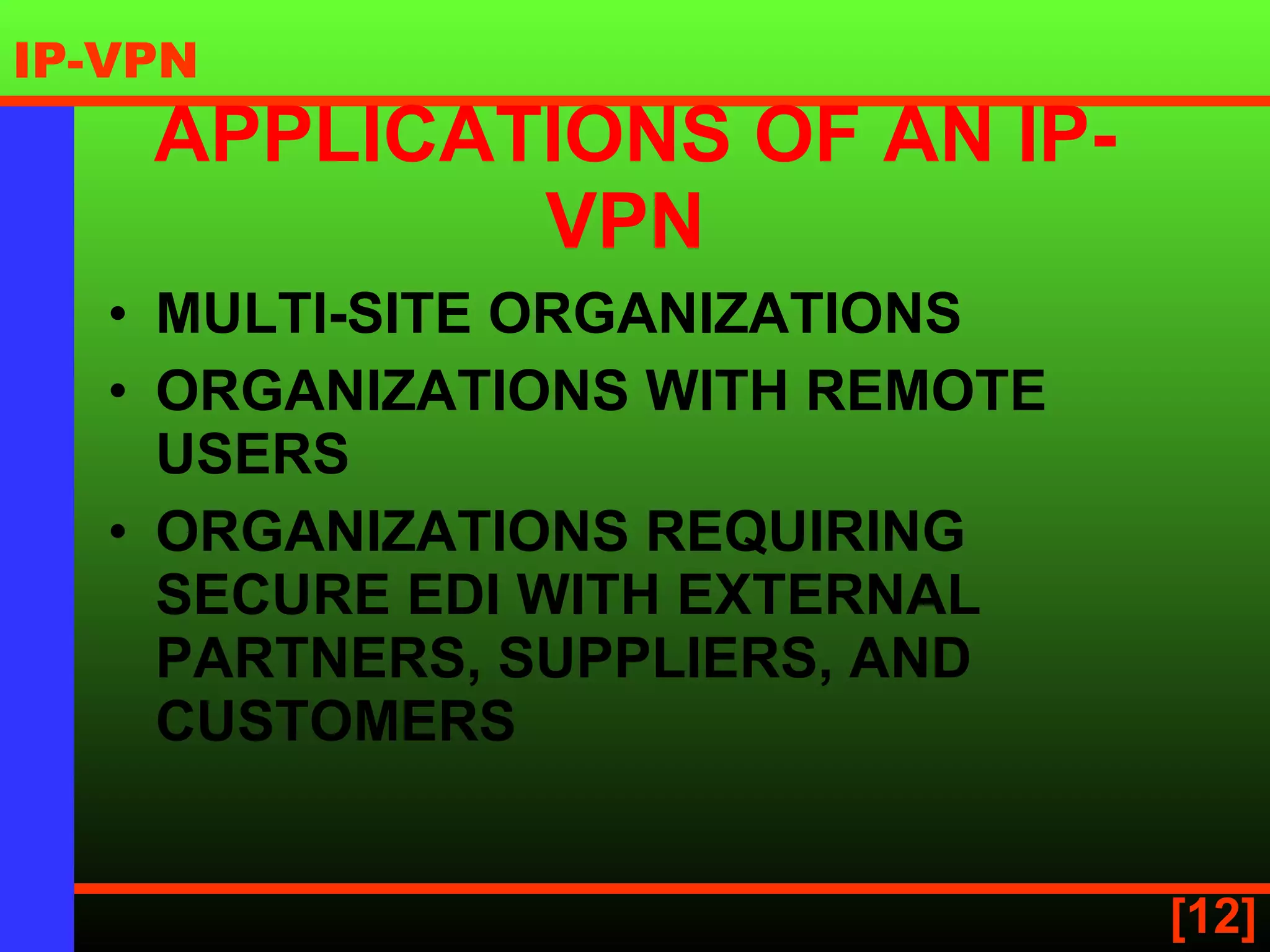 IP-VPN

APPLICATIONS OF AN IP-VPN

• MULTI-SITE ORGANIZATIONS
• ORGANIZATIONS WITH REMOTE USERS
• ORGANIZATIONS REQUIRING SECURE EDI WITH EXTERNAL PARTNERS, SUPPLIERS, AND CUSTOMERS

[12]